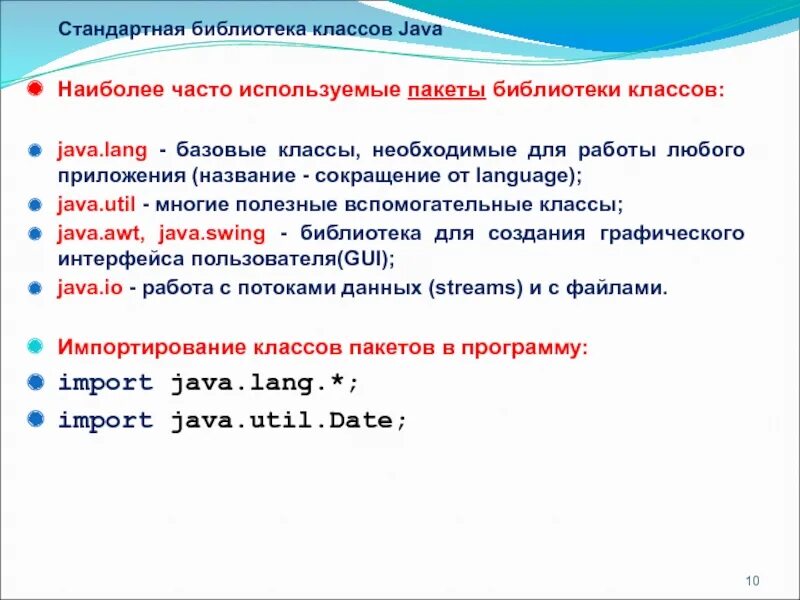 Стандартная библиотека классов Java

Наиболее часто используемые пакеты библиотеки классов:

java.lang - базовые классы, необходимые для работы любого приложения (название - сокращение от language);

java.util - многие полезные вспомогательные классы;

java.awt, java.swing - библиотека для создания графического интерфейса пользователя(GUI);

java.io - работа с потоками данных (streams) и с файлами.

Импортирование классов пакетов в программу:

import java.lang.*;

import java.util.Date;

10